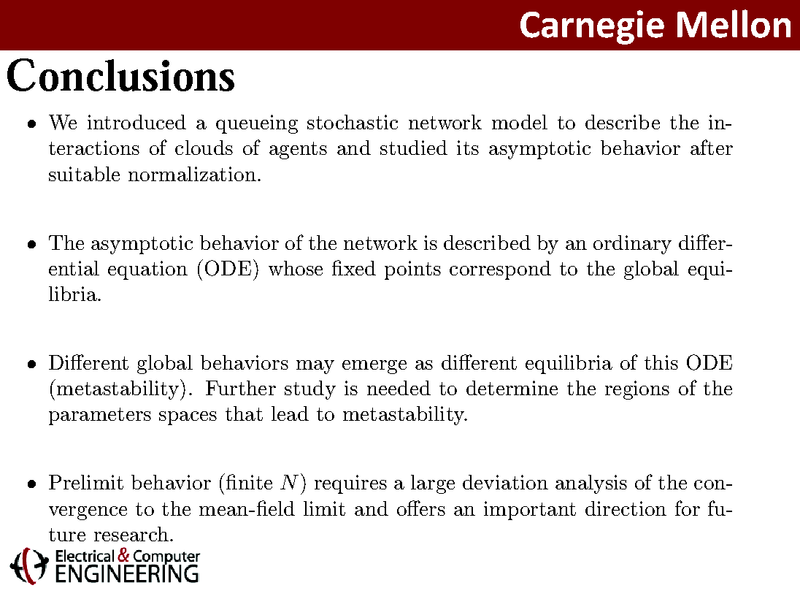 Carnegie Mellon

Conclusions

• We introduced a queueing stochastic network model to describe the interactions of clouds of agents and studied its asymptotic behavior after suitable normalization.

• The asymptotic behavior of the network is described by an ordinary differential equation (ODE) whose fixed points correspond to the global equilibria.

• Different global behaviors may emerge as different equilibria of this ODE (metastability). Further study is needed to determine the regions of the parameters spaces that lead to metastability.

• Prelimit behavior (finite $N$) requires a large deviation analysis of the convergence to the mean-field limit and offers an important direction for future research.

Electrical & Computer ENGINEERING